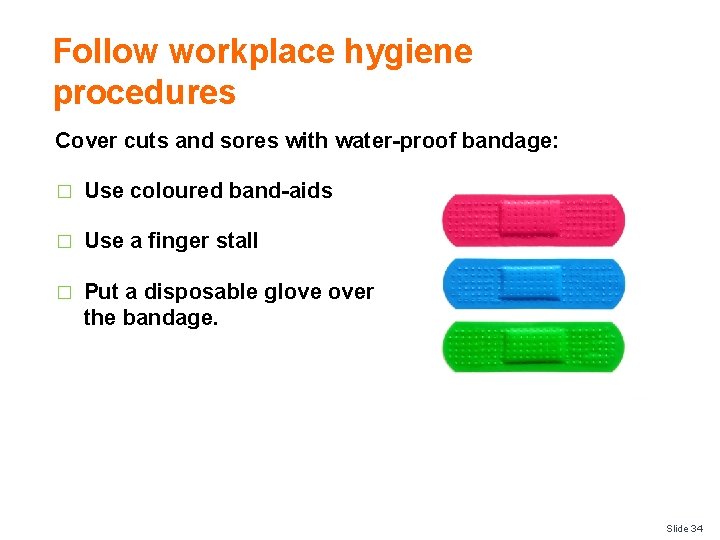 Follow workplace hygiene procedures

Cover cuts and sores with water-proof bandage:

□ Use coloured band-aids

□ Use a finger stall

□ Put a disposable glove over the bandage.

Slide 34